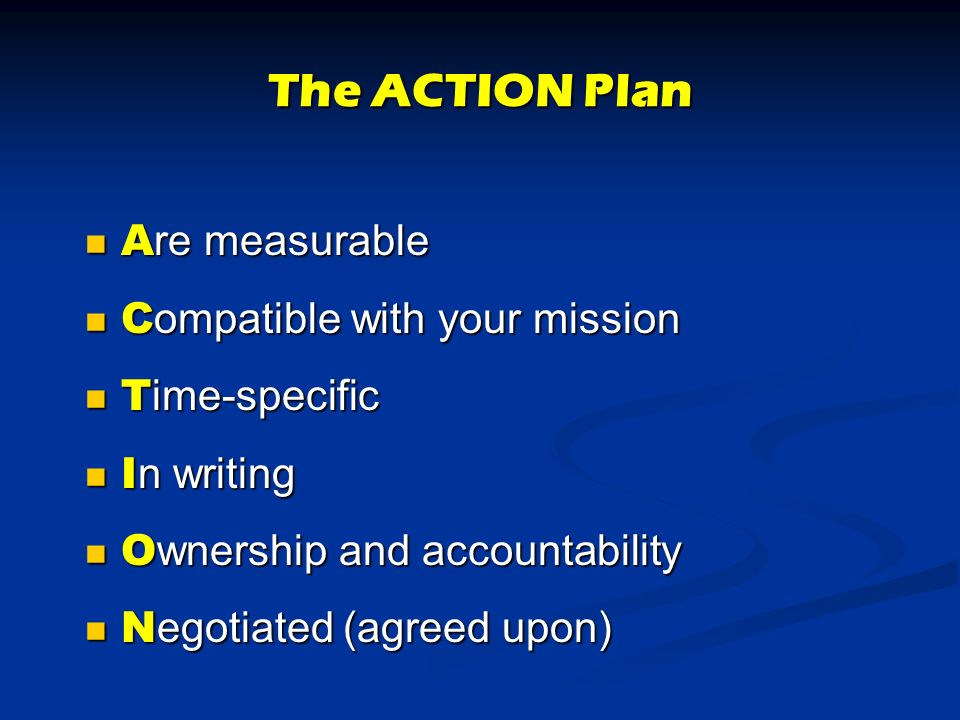 The ACTION Plan

- Are measurable
- Compatible with your mission
- Time-specific
- In writing
- Ownership and accountability
- Negotiated (agreed upon)